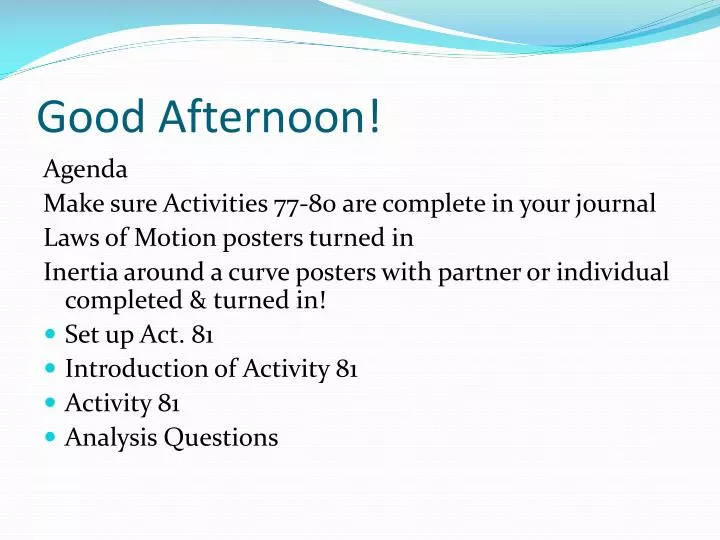 Good Afternoon!

Agenda

Make sure Activities 77-80 are complete in your journal

Laws of Motion posters turned in

Inertia around a curve posters with partner or individual completed & turned in!

- Set up Act. 81
- Introduction of Activity 81
- Activity 81
- Analysis Questions